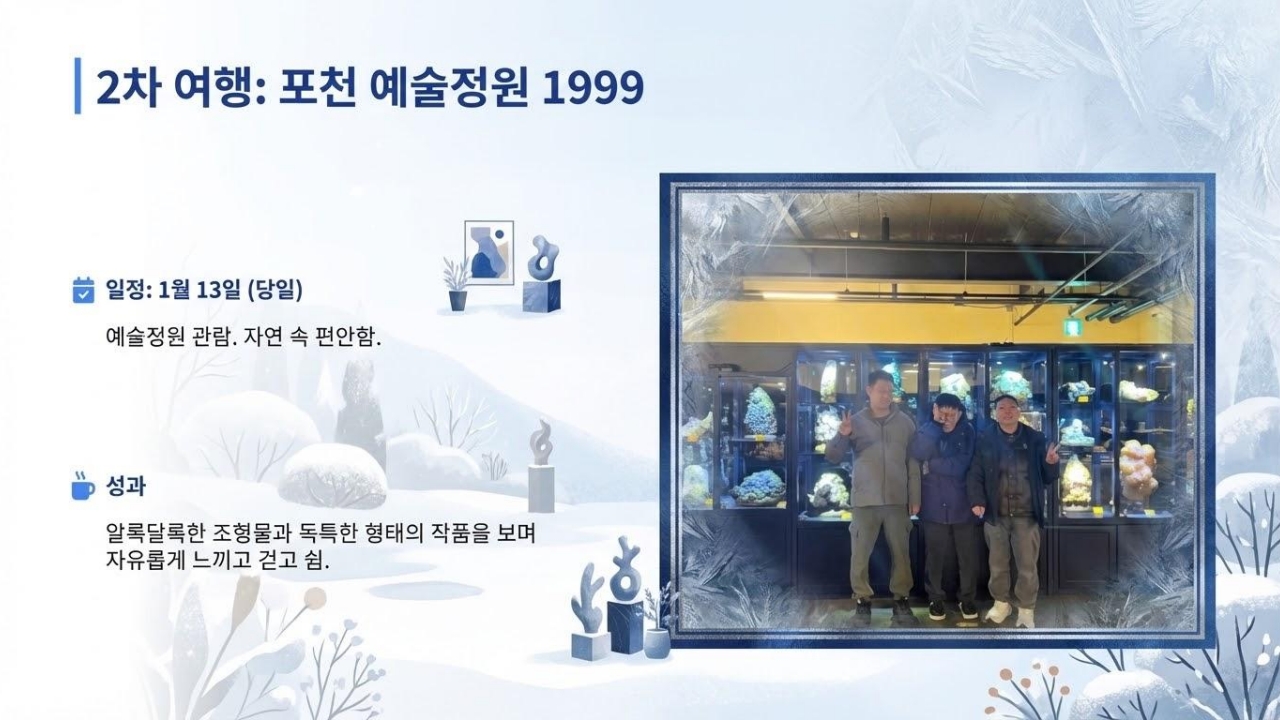 2차 여행: 포천 예술정원 1999

일정: 1월 13일 (당일)

예술정원 관람. 자연 속 편안함.

성과

알록달록한 조형물과 독특한 형태의 작품을 보며 자유롭게 느끼고 걷고 쉼.